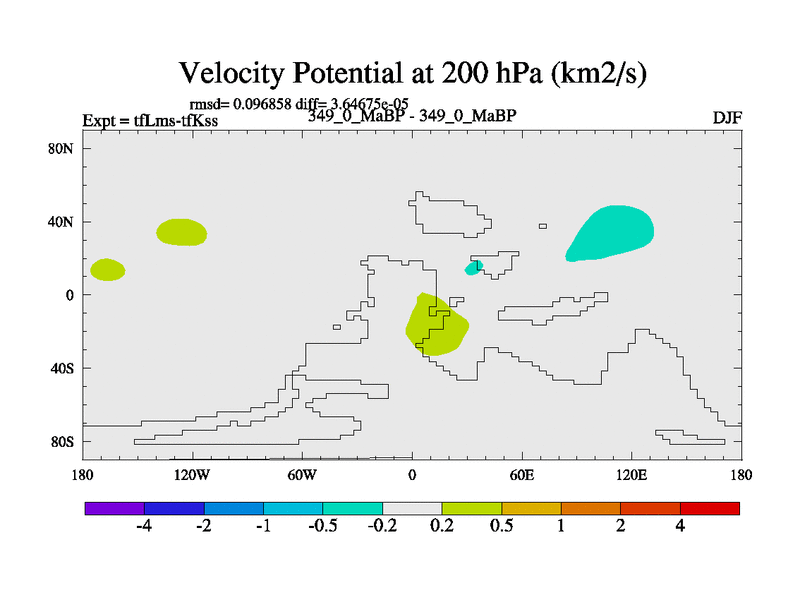 Velocity Potential at 200 hPa (km2/s)

rmsd= 0.096858 diff= 3.64675e-05

Expt = tfLms-tfKss

349_0_MaBP - 349_0_MaBP

DJF

80N
40N
0
40S
80S

180
120W
60W
0
60E
120E
180

-4
-2
-1
-0.5
-0.2
0.2
0.5
1
2
4